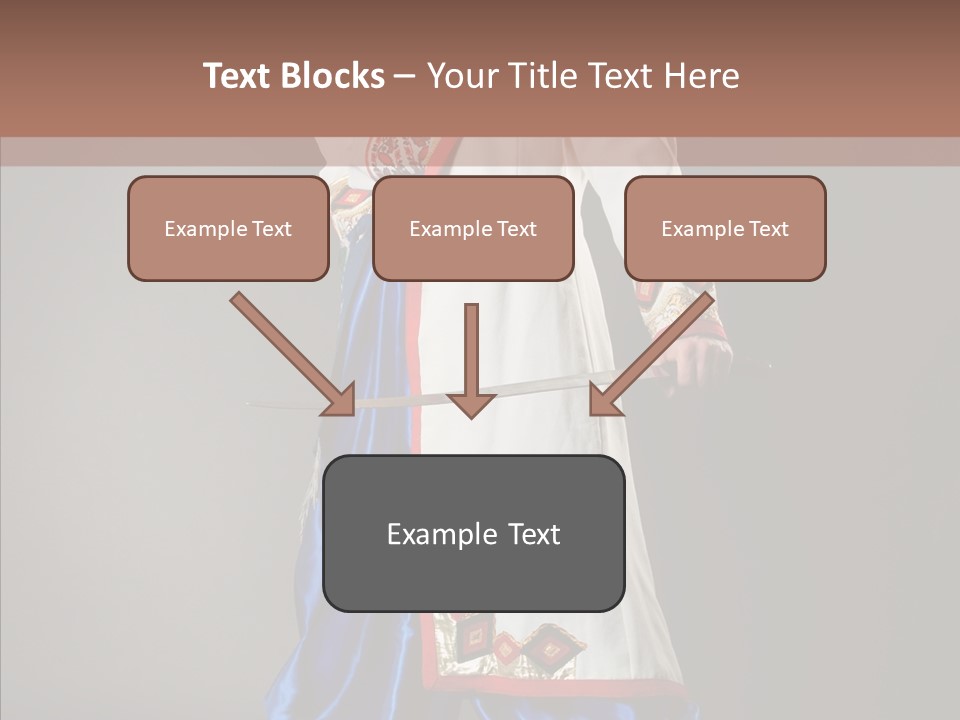 Text Blocks – Your Title Text Here

Example Text

Example Text

Example Text

Example Text